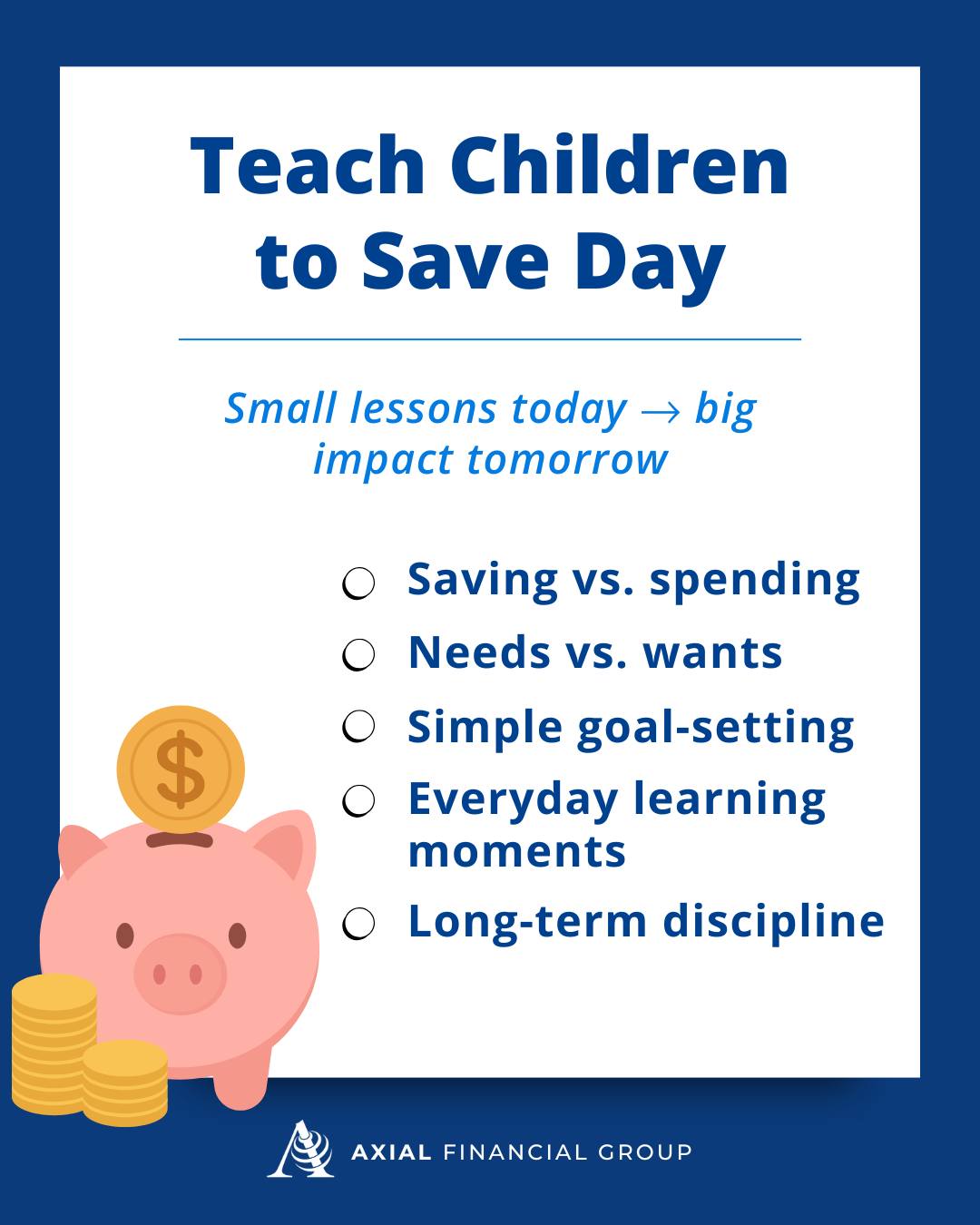 Teach Children to Save Day

Small lessons today → big impact tomorrow

Saving vs. spending
Needs vs. wants
Simple goal-setting
Everyday learning moments
Long-term discipline

$

AXIAL FINANCIAL GROUP